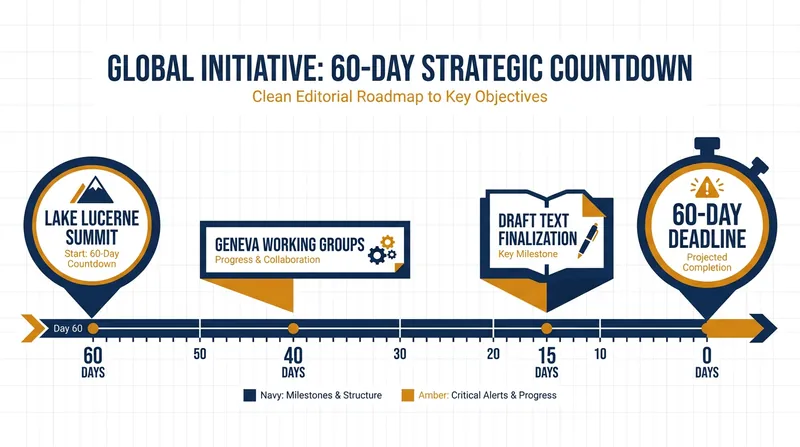 GLOBAL INITIATIVE: 60-DAY STRATEGIC COUNTDOWN

Clean Editorial Roadmap to Key Objectives

LAKE LUCERNE SUMMIT
Start: 60-Day Countdown

GENEVA WORKING GROUPS
Progress & Collaboration

DRAFT TEXT FINALIZATION
Key Milestone

60-DAY DEADLINE
Projected Completion

Day 60

60 DAYS

50

40 DAYS

30

20

15 DAYS

10

0 DAYS

Navy: Milestones & Structure

Amber: Critical Alerts & Progress